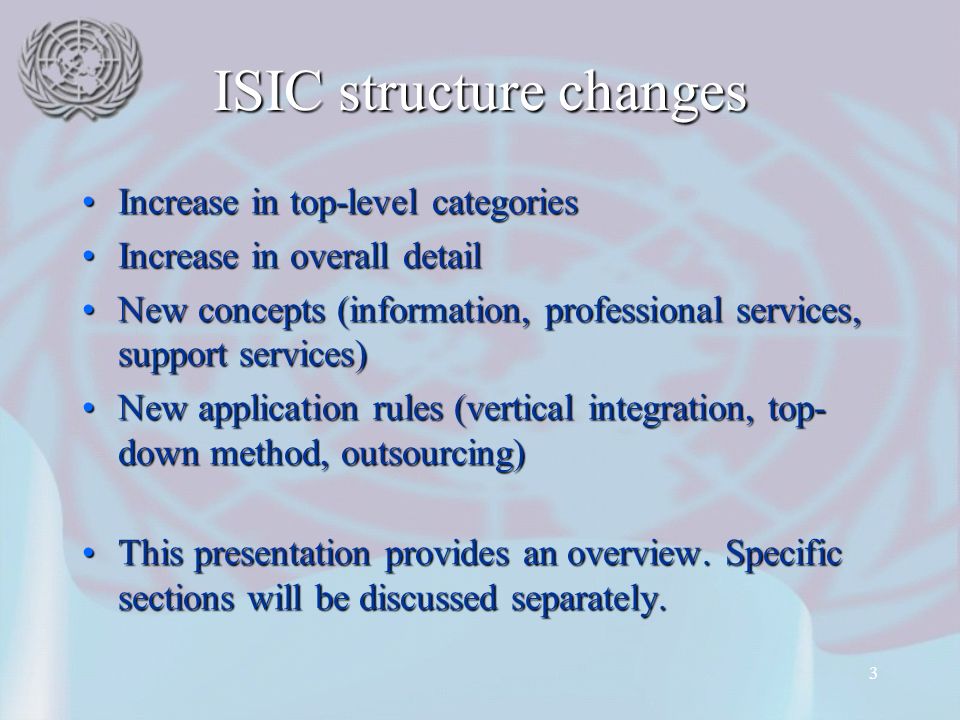 ISIC structure changes

• Increase in top-level categories
• Increase in overall detail
• New concepts (information, professional services, support services)
• New application rules (vertical integration, top-down method, outsourcing)

• This presentation provides an overview. Specific sections will be discussed separately.

3